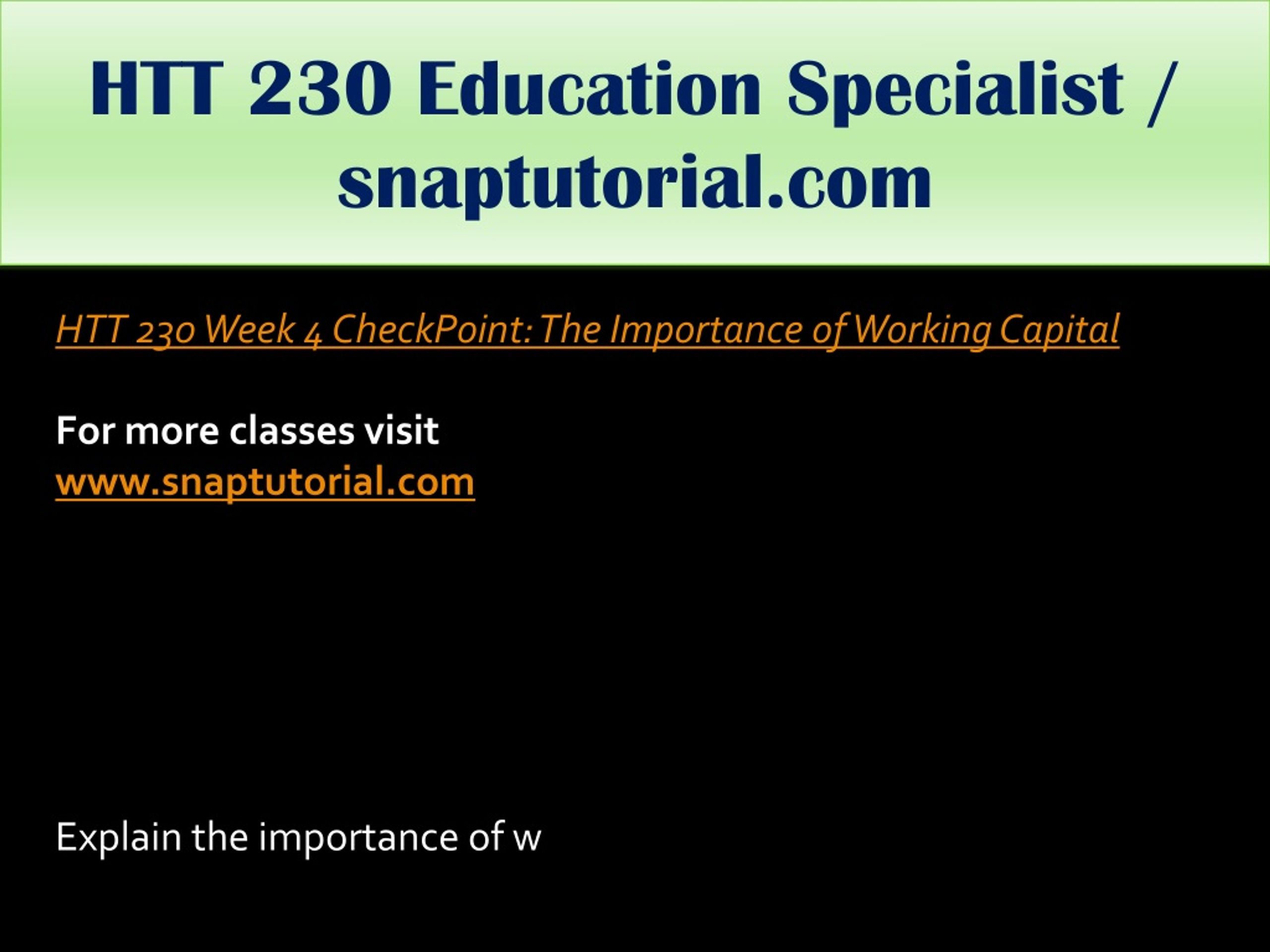 HTT 230 Education Specialist / snaptutorial.com

HTT 230 Week 4 CheckPoint: The Importance of Working Capital

For more classes visit
www.snaptutorial.com

Explain the importance of w